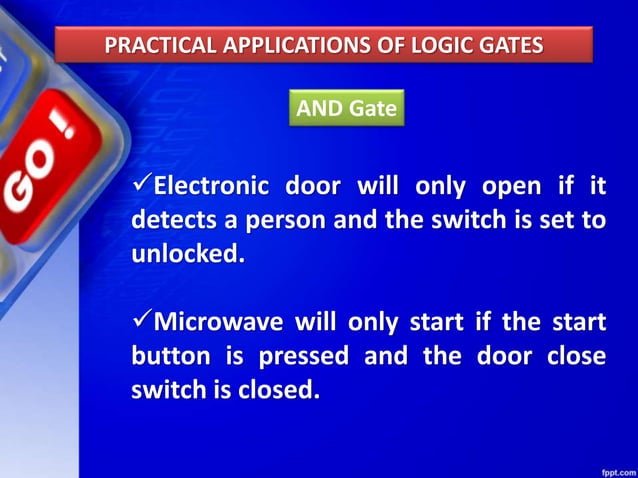 GO !

PRACTICAL APPLICATIONS OF LOGIC GATES

AND Gate

✓Electronic door will only open if it detects a person and the switch is set to unlocked.

✓Microwave will only start if the start button is pressed and the door close switch is closed.

fppt.com